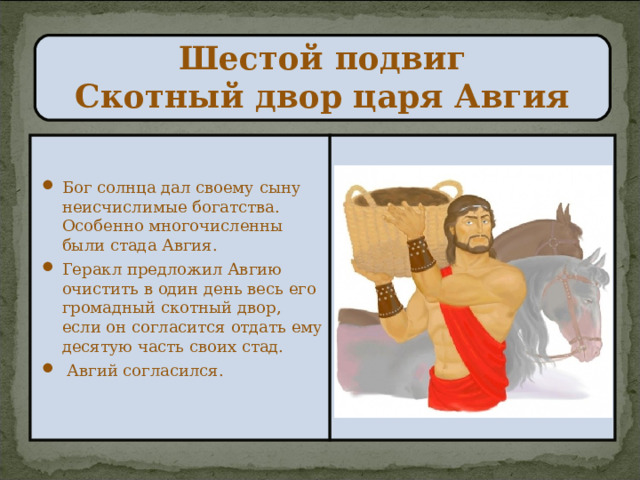 Шестой подвиг
Скотный двор царя Авгия

• Бог солнца дал своему сыну неисчислимые богатства. Особенно многочисленны были стада Авгия.
• Геракл предложил Авгию очистить в один день весь его громадный скотный двор, если он согласится отдать ему десятую часть своих стад.
• Авгий согласился.